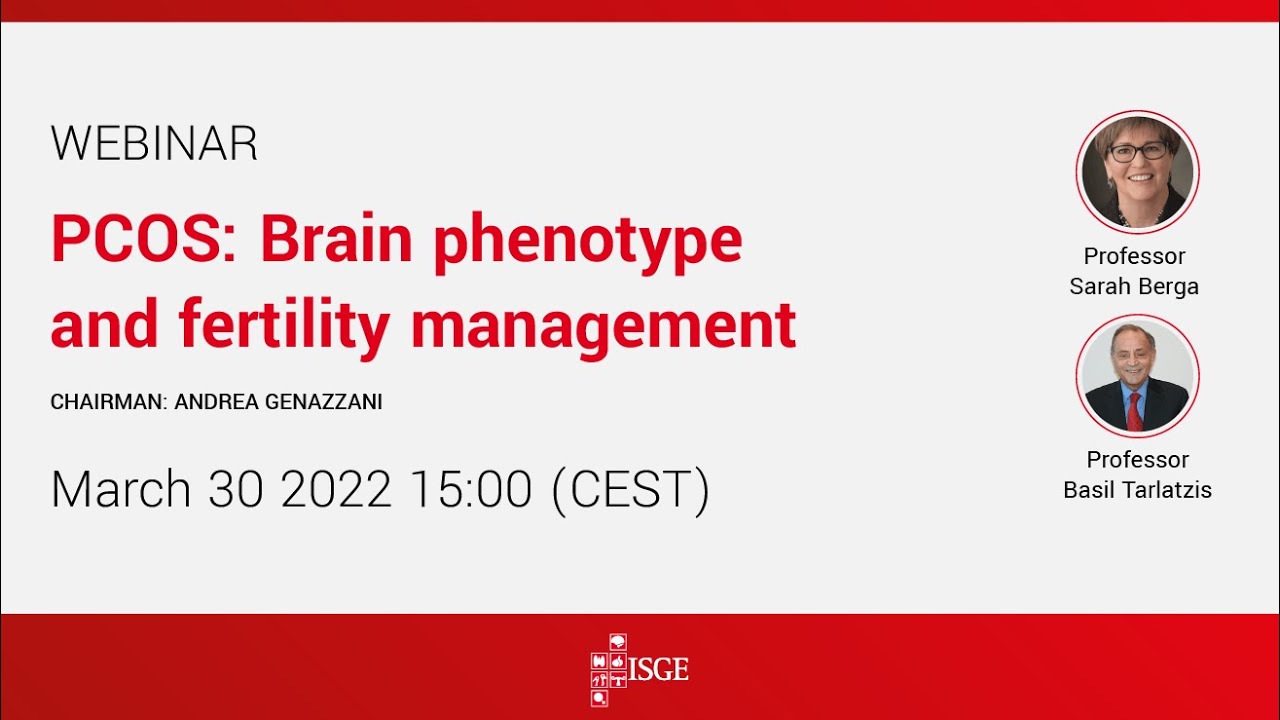 WEBINAR

PCOS: Brain phenotype and fertility management

CHAIRMAN: ANDREA GENAZZANI

March 30 2022 15:00 (CEST)

Professor
Sarah Berga

Professor
Basil Tarlatzis

ISGE